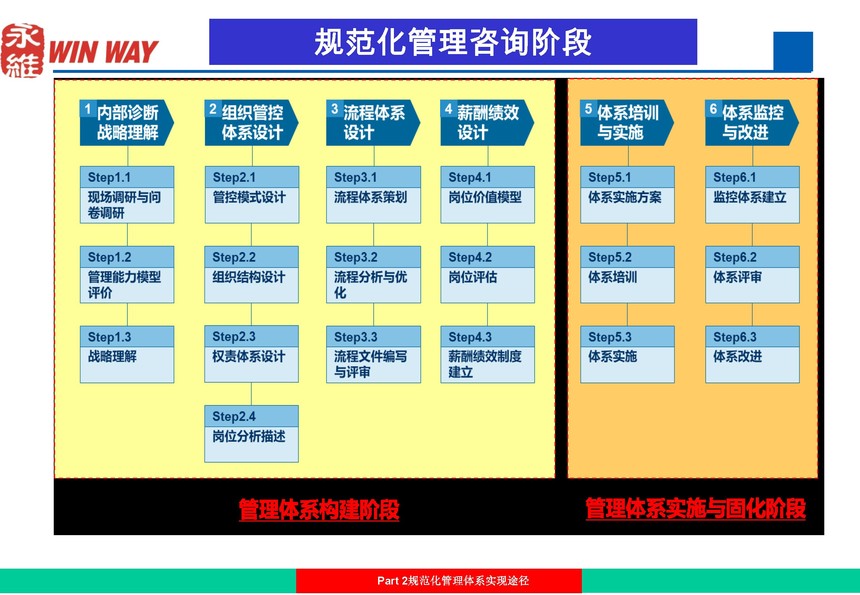 永維 WIN WAY

规范化管理咨询阶段

1 内部诊断战略理解

Step1.1
现场调研与问卷调研

Step1.2
管理能力模型评价

Step1.3
战略理解

2 组织管控体系设计

Step2.1
管控模式设计

Step2.2
组织结构设计

Step2.3
权责体系设计

Step2.4
岗位分析描述

3 流程体系设计

Step3.1
流程体系策划

Step3.2
流程分析与优化

Step3.3
流程文件编写与评审

4 薪酬绩效设计

Step4.1
岗位价值模型

Step4.2
岗位评估

Step4.3
薪酬绩效制度建立

5 体系培训与实施

Step5.1
体系实施方案

Step5.2
体系培训

Step5.3
体系实施

6 体系监控与改进

Step6.1
监控体系建立

Step6.2
体系评审

Step6.3
体系改进

管理体系构建阶段

管理体系实施与固化阶段

Part 2规范化管理体系实现途径